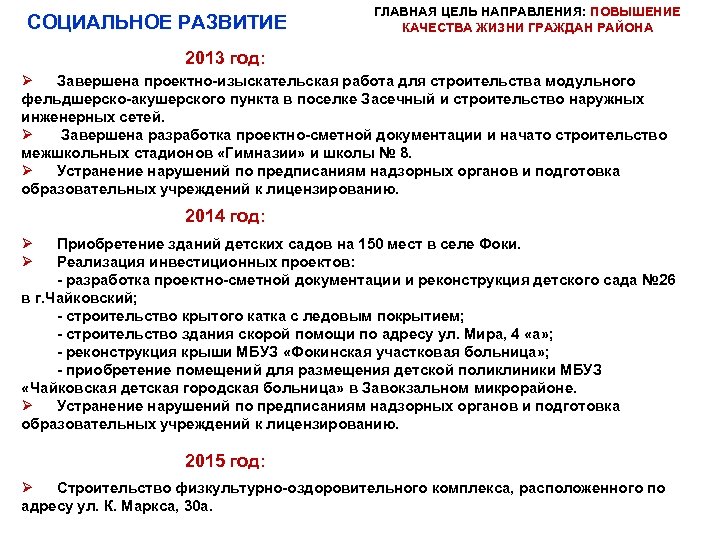 СОЦИАЛЬНОЕ РАЗВИТИЕ

ГЛАВНАЯ ЦЕЛЬ НАПРАВЛЕНИЯ: ПОВЫШЕНИЕ КАЧЕСТВА ЖИЗНИ ГРАЖДАН РАЙОНА

2013 год:

➢ Завершена проектно-изыскательская работа для строительства модульного фельдшерско-акушерского пункта в поселке Засечный и строительство наружных инженерных сетей.
➢ Завершена разработка проектно-сметной документации и начато строительство межшкольных стадионов «Гимназии» и школы № 8.
➢ Устранение нарушений по предписаниям надзорных органов и подготовка образовательных учреждений к лицензированию.

2014 год:

➢ Приобретение зданий детских садов на 150 мест в селе Фоки.
➢ Реализация инвестиционных проектов:
- разработка проектно-сметной документации и реконструкция детского сада №26 в г.Чайковский;
- строительство крытого катка с ледовым покрытием;
- строительство здания скорой помощи по адресу ул. Мира, 4 «а»;
- реконструкция крыши МБУЗ «Фокинская участковая больница»;
- приобретение помещений для размещения детской поликлиники МБУЗ «Чайковская детская городская больница» в Завокзальном микрорайоне.
➢ Устранение нарушений по предписаниям надзорных органов и подготовка образовательных учреждений к лицензированию.

2015 год:

➢ Строительство физкультурно-оздоровительного комплекса, расположенного по адресу ул. К. Маркса, 30а.